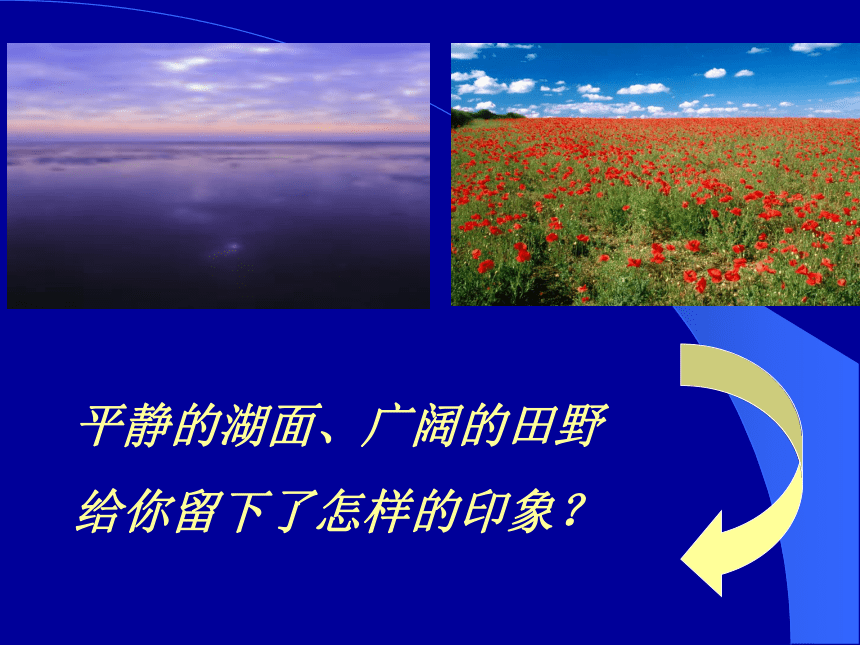 平静的湖面、广阔的田野

给你留下了怎样的印象？